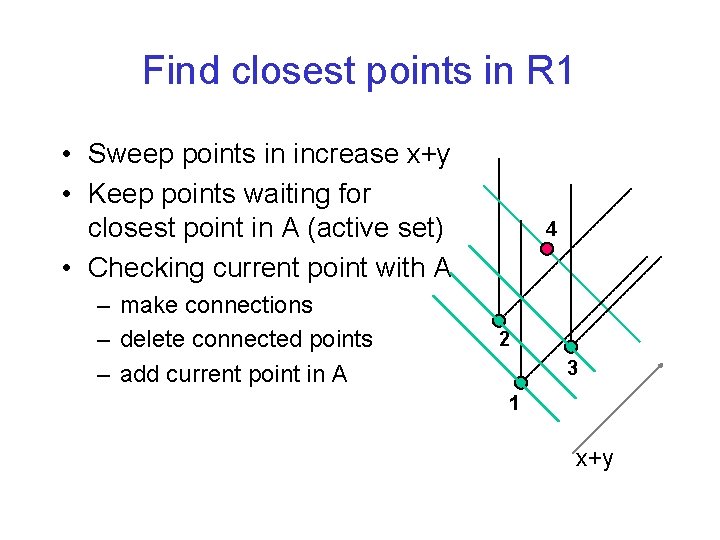 Find closest points in R1

• Sweep points in increase x+y
• Keep points waiting for closest point in A (active set)
• Checking current point with A
  – make connections
  – delete connected points
  – add current point in A

4
2
3
1
x+y